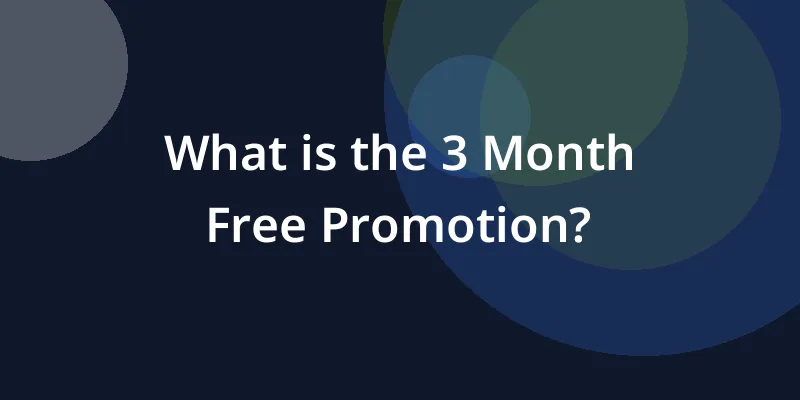 What is the 3 Month Free Promotion?